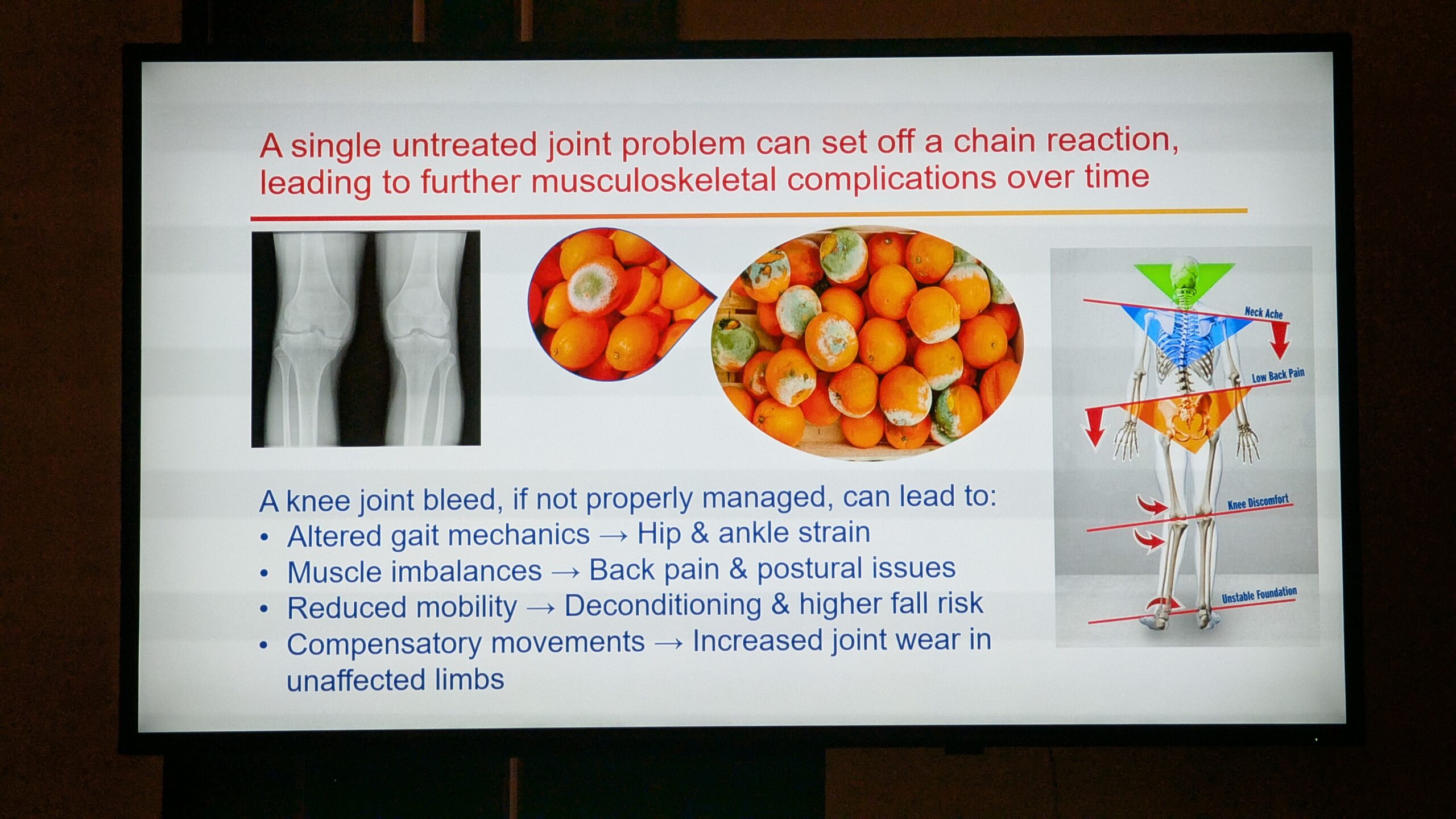 A single untreated joint problem can set off a chain reaction, leading to further musculoskeletal complications over time

Neck Ache
Low Back Pain
Knee Discomfort
Unstable Foundation

A knee joint bleed, if not properly managed, can lead to:
• Altered gait mechanics → Hip & ankle strain
• Muscle imbalances → Back pain & postural issues
• Reduced mobility → Deconditioning & higher fall risk
• Compensatory movements → Increased joint wear in unaffected limbs